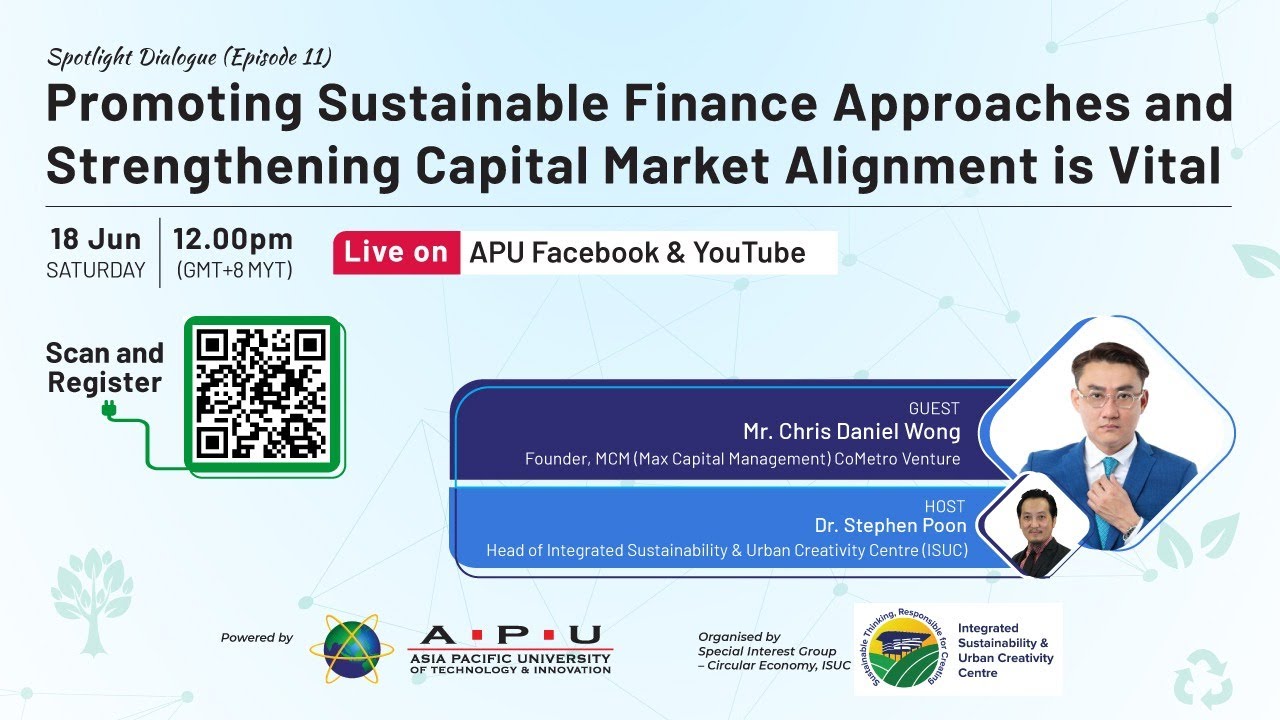 Spotlight Dialogue (Episode 11)

Promoting Sustainable Finance Approaches and Strengthening Capital Market Alignment is Vital

18 Jun
SATURDAY

12.00pm
(GMT+8 MYT)

Live on APU Facebook & YouTube

Scan and Register

GUEST
Mr. Chris Daniel Wong
Founder, MCM (Max Capital Management) CoMetro Venture

HOST
Dr. Stephen Poon
Head of Integrated Sustainability & Urban Creativity Centre (ISUC)

Powered by

A·P·U
ASIA PACIFIC UNIVERSITY
OF TECHNOLOGY & INNOVATION

Organised by
Special Interest Group
– Circular Economy, ISUC

Sustainable Thinking, Responsible for Creating

Integrated Sustainability & Urban Creativity Centre